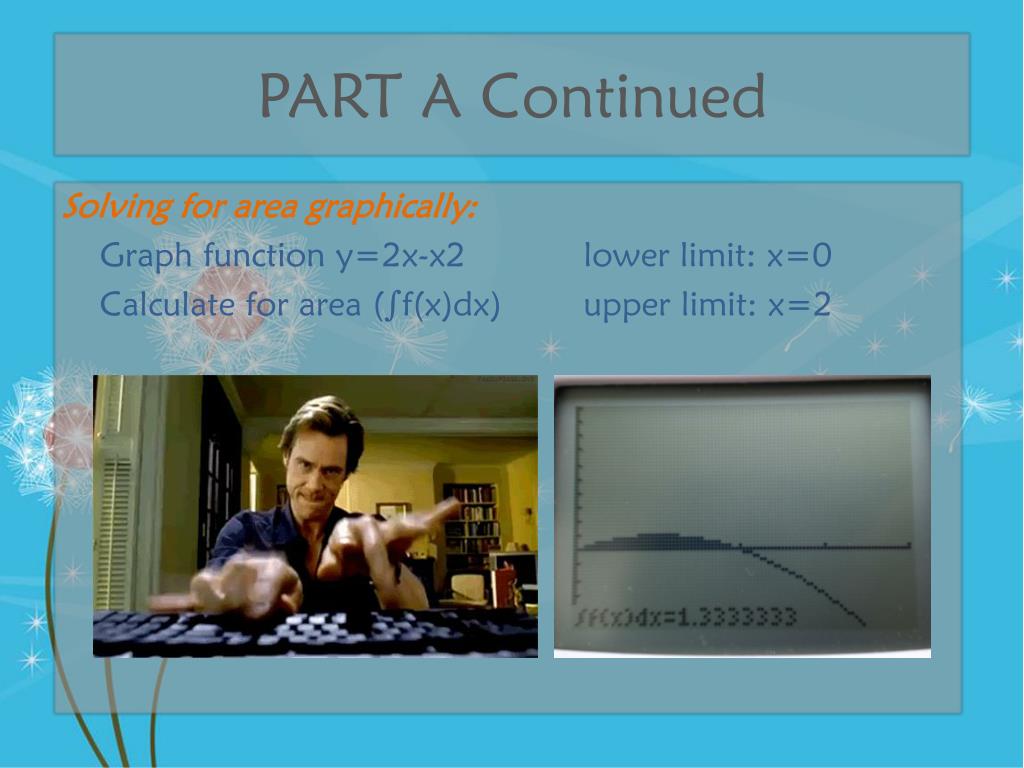 PART A Continued

Solving for area graphically:

Graph function y=2x-x2

Calculate for area (∫f(x)dx)

lower limit: x=0

upper limit: x=2

∫f(x)dx=1.3333333